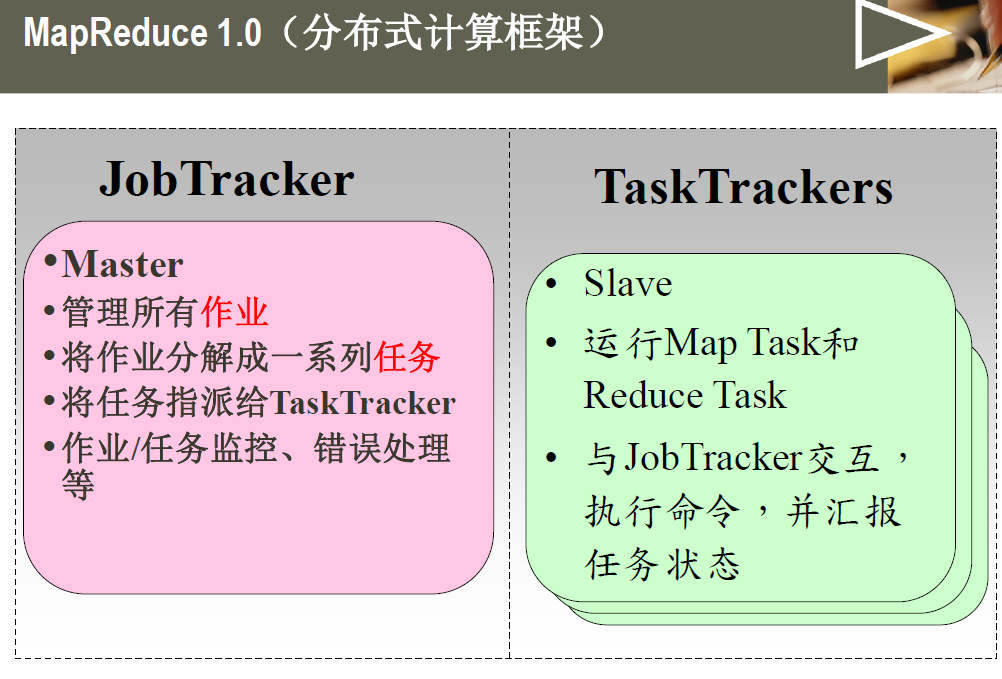 MapReduce 1.0（分布式计算框架）

JobTracker

• Master
• 管理所有作业
• 将作业分解成一系列任务
• 将任务指派给TaskTracker
• 作业/任务监控、错误处理等

TaskTrackers

• Slave
• 运行Map Task和Reduce Task
• 与JobTracker交互，执行命令，并汇报任务状态